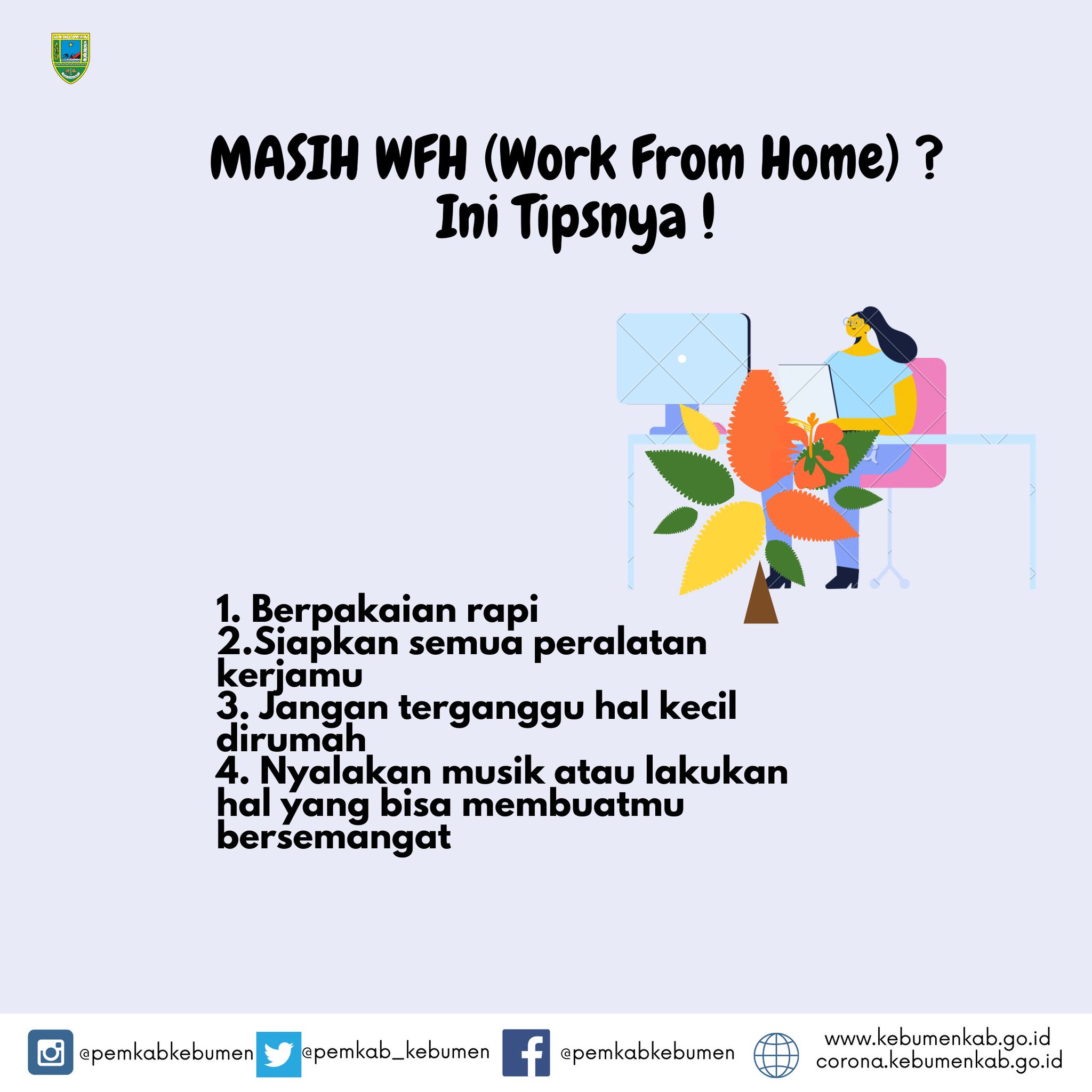 KEBUMEN

MASIH WFH (Work From Home) ?
Ini Tipsnya !

1. Berpakaian rapi
2.Siapkan semua peralatan kerjamu
3. Jangan terganggu hal kecil dirumah
4. Nyalakan musik atau lakukan hal yang bisa membuatmu bersemangat

@pemkabkebumen @pemkab_kebumen @pemkabkebumen www.kebumenkab.go.id corona.kebumenkab.go.id